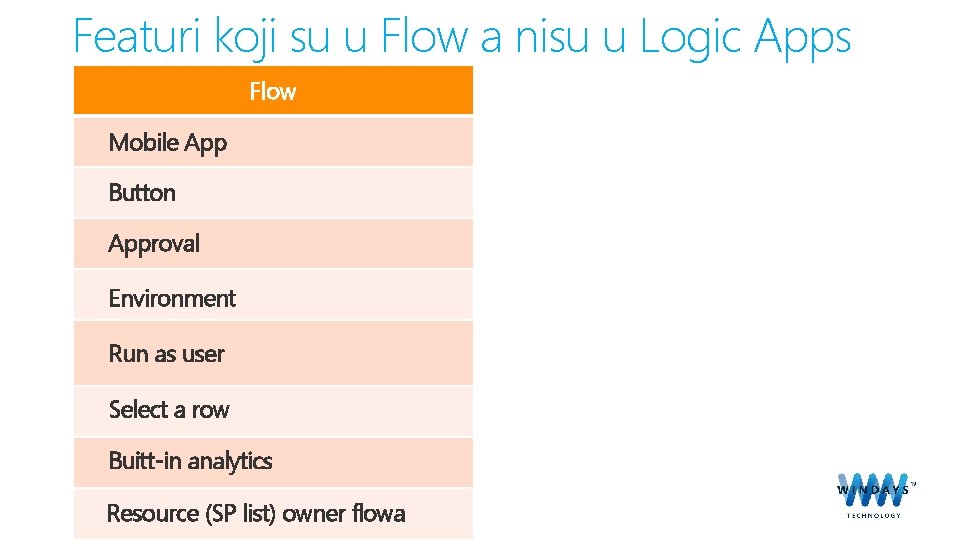 Featuri koji su u Flow a nisu u Logic Apps

| Flow |
|---|
| Mobile App |
| Button |
| Approval |
| Environment |
| Run as user |
| Select a row |
| Buitt-in analytics |
| Resource (SP list) owner flowa |

WINDAYS™
TECHNOLOGY